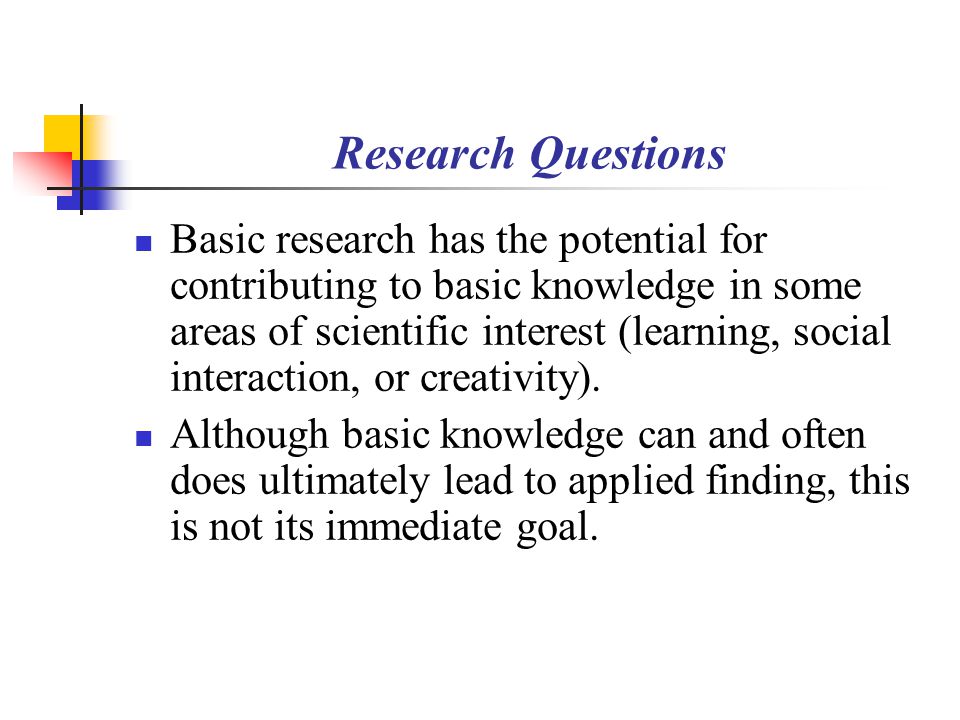 Research Questions

- Basic research has the potential for contributing to basic knowledge in some areas of scientific interest (learning, social interaction, or creativity).
- Although basic knowledge can and often does ultimately lead to applied finding, this is not its immediate goal.